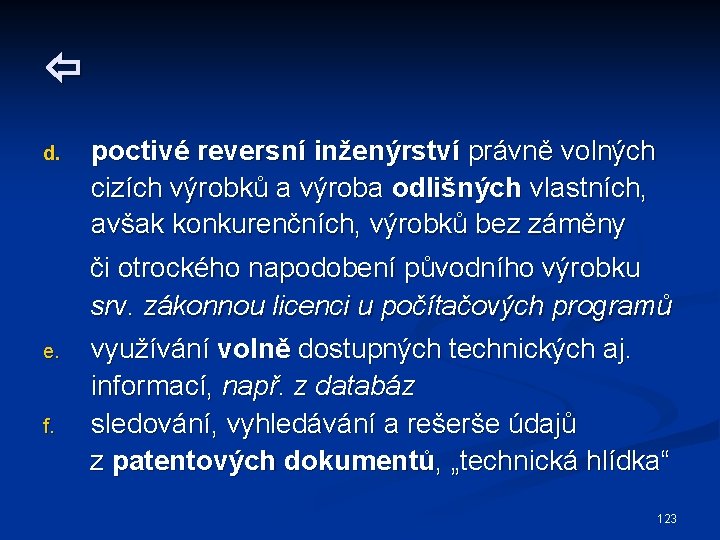 ⇦

d. poctivé reversní inženýrství právně volných cizích výrobků a výroba odlišných vlastních, avšak konkurenčních, výrobků bez záměny

či otrockého napodobení původního výrobku srv. zákonnou licenci u počítačových programů

e. využívání volně dostupných technických aj. informací, např. z databáz

f. sledování, vyhledávání a rešerše údajů z patentových dokumentů, „technická hlídka“

123